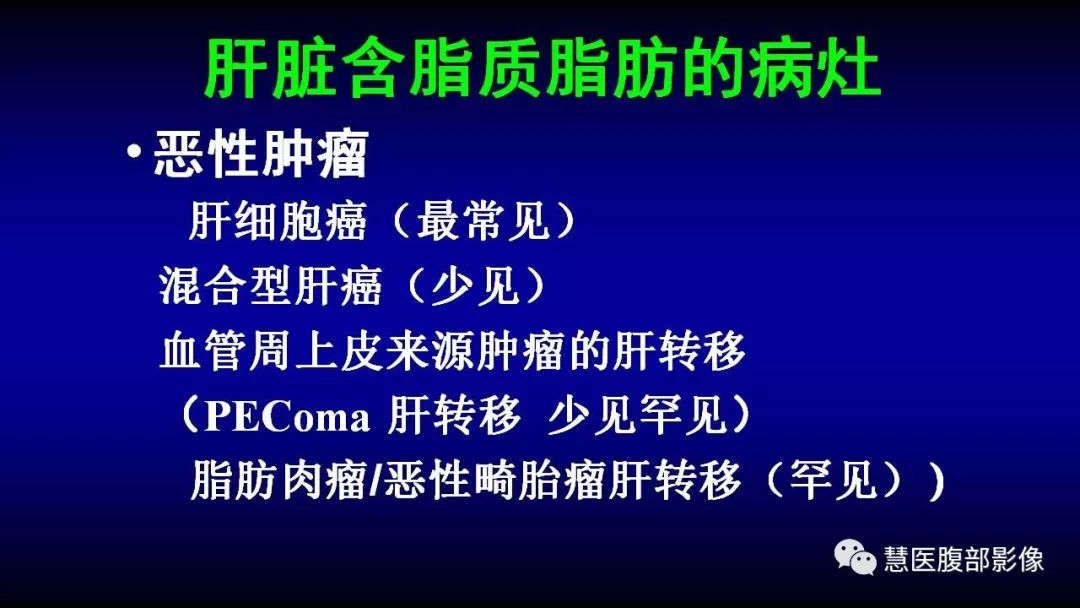 肝脏含脂质脂肪的病灶

• 恶性肿瘤

肝细胞癌（最常见）

混合型肝癌（少见）

血管周上皮来源肿瘤的肝转移

（PEComa 肝转移 少见罕见）

脂肪肉瘤/恶性畸胎瘤肝转移（罕见））

慧医腹部影像